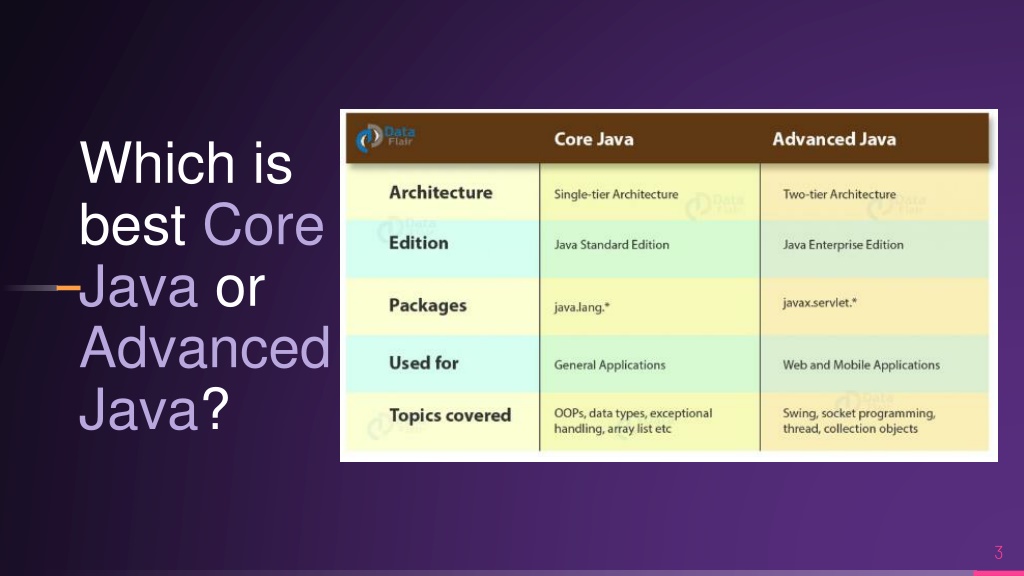 Which is best Core Java or Advanced Java?

| Data Flair | Core Java | Advanced Java |
|---|---|---|
| Architecture | Single-tier Architecture | Two-tier Architecture |
| Edition | Java Standard Edition | Java Enterprise Edition |
| Packages | java.lang.* | javax.servlet.* |
| Used for | General Applications | Web and Mobile Applications |
| Topics covered | OOPs, data types, exceptional handling, array list etc | Swing, socket programming, thread, collection objects |

3